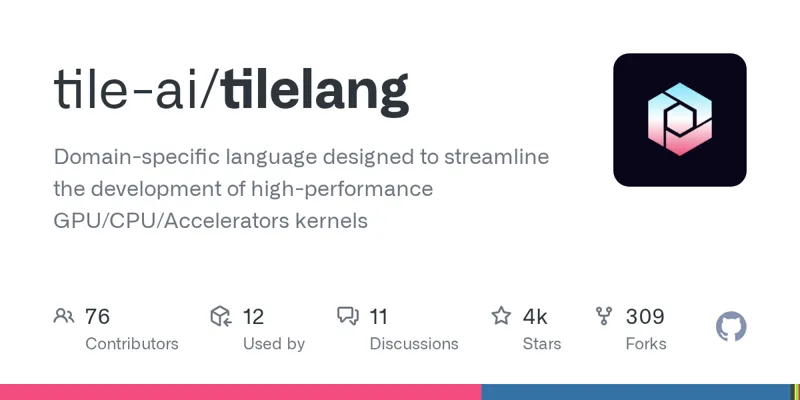 tile-ai/tilelang

Domain-specific language designed to streamline the development of high-performance GPU/CPU/Accelerators kernels

76
Contributors

12
Used by

11
Discussions

4k
Stars

309
Forks